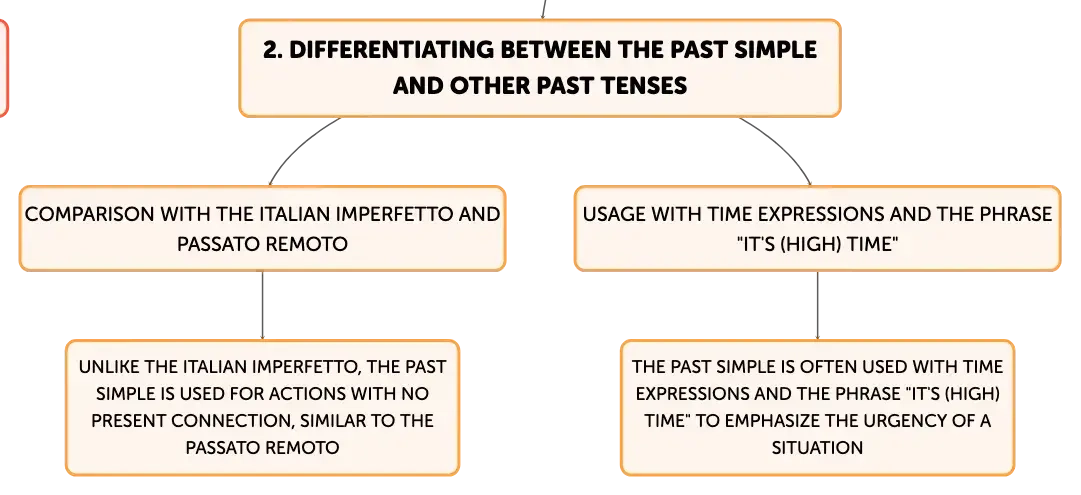 2. DIFFERENTIATING BETWEEN THE PAST SIMPLE AND OTHER PAST TENSES

COMPARISON WITH THE ITALIAN IMPERFETTO AND PASSATO REMOTO

UNLIKE THE ITALIAN IMPERFETTO, THE PAST SIMPLE IS USED FOR ACTIONS WITH NO PRESENT CONNECTION, SIMILAR TO THE PASSATO REMOTO

USAGE WITH TIME EXPRESSIONS AND THE PHRASE "IT'S (HIGH) TIME"

THE PAST SIMPLE IS OFTEN USED WITH TIME EXPRESSIONS AND THE PHRASE "IT'S (HIGH) TIME" TO EMPHASIZE THE URGENCY OF A SITUATION